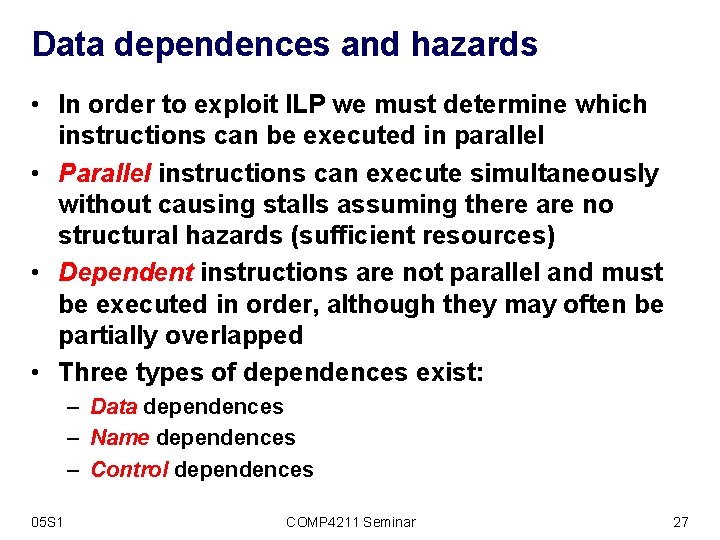 Data dependences and hazards

• In order to exploit ILP we must determine which instructions can be executed in parallel

• Parallel instructions can execute simultaneously without causing stalls assuming there are no structural hazards (sufficient resources)

• Dependent instructions are not parallel and must be executed in order, although they may often be partially overlapped

• Three types of dependences exist:
  – Data dependences
  – Name dependences
  – Control dependences

05S1 COMP4211 Seminar 27